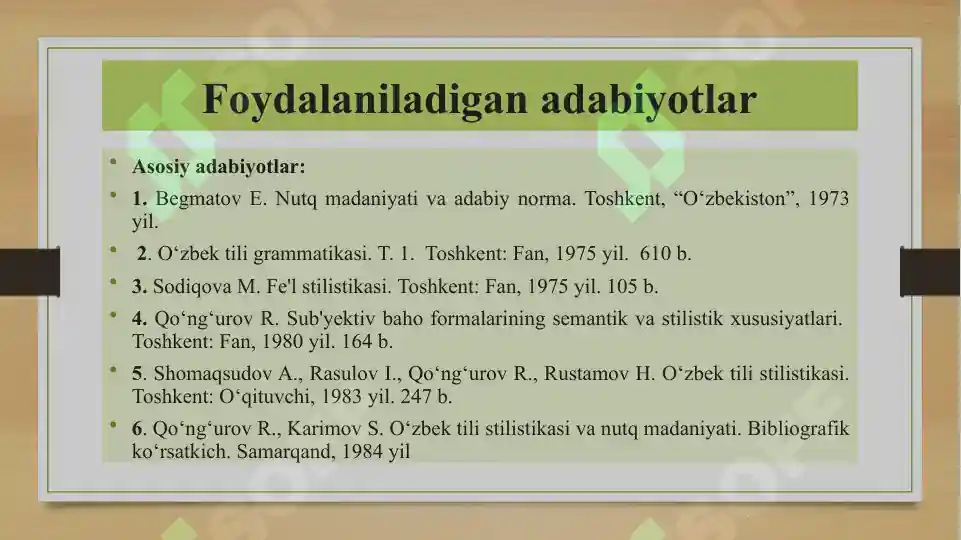 Foydalaniladigan adabiyotlar

• Asosiy adabiyotlar:

• 1. Begmatov E. Nutq madaniyati va adabiy norma. Toshkent, “O‘zbekiston”, 1973 yil.

• 2. O‘zbek tili grammatikasi. T. 1. Toshkent: Fan, 1975 yil. 610 b.

• 3. Sodiqova M. Fe'l stilistikasi. Toshkent: Fan, 1975 yil. 105 b.

• 4. Qo‘ng‘urov R. Sub'yektiv baho formalarining semantik va stilistik xususiyatlari. Toshkent: Fan, 1980 yil. 164 b.

• 5. Shomaqsudov A., Rasulov I., Qo‘ng‘urov R., Rustamov H. O‘zbek tili stilistikasi. Toshkent: O‘qituvchi, 1983 yil. 247 b.

• 6. Qo‘ng‘urov R., Karimov S. O‘zbek tili stilistikasi va nutq madaniyati. Bibliografik ko‘rsatkich. Samarqand, 1984 yil